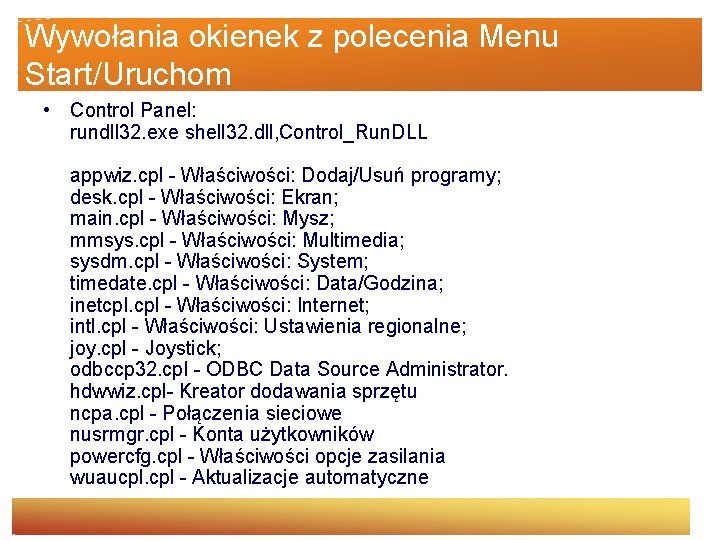 Wywołania okienek z polecenia Menu Start/Uruchom

• Control Panel:
rundll32.exe shell32.dll,Control_RunDLL

appwiz.cpl - Właściwości: Dodaj/Usuń programy;
desk.cpl - Właściwości: Ekran;
main.cpl - Właściwości: Mysz;
mmsys.cpl - Właściwości: Multimedia;
sysdm.cpl - Właściwości: System;
timedate.cpl - Właściwości: Data/Godzina;
inetcpl.cpl - Właściwości: Internet;
intl.cpl - Właściwości: Ustawienia regionalne;
joy.cpl - Joystick;
odbccp32.cpl - ODBC Data Source Administrator.
hdwwiz.cpl- Kreator dodawania sprzętu
ncpa.cpl - Połączenia sieciowe
nusrmgr.cpl - Konta użytkowników
powercfg.cpl - Właściwości opcje zasilania
wuaucpl.cpl - Aktualizacje automatyczne